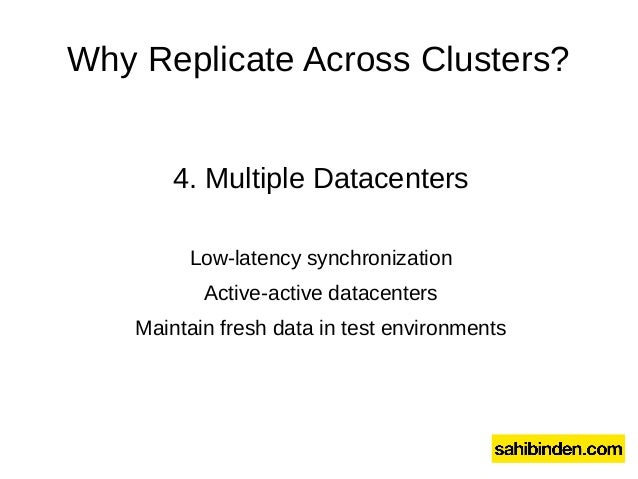 Why Replicate Across Clusters?

4. Multiple Datacenters

Low-latency synchronization

Active-active datacenters

Maintain fresh data in test environments

sahibinden.com